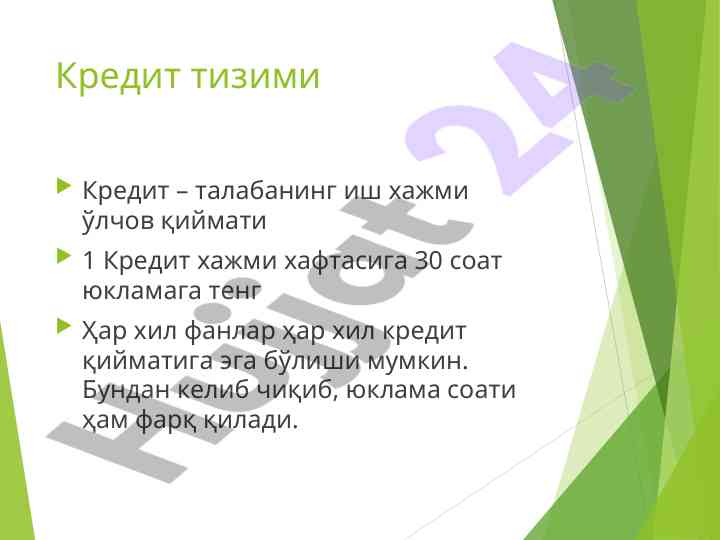 Кредит тизими

Кредит – талабанинг иш хажми ўлчов қиймати

1 Кредит хажми хафтасига 30 соат юкламага тенг

Ҳар хил фанлар ҳар хил кредит қийматига эга бўлиши мумкин. Бундан келиб чиқиб, юклама соати ҳам фарқ қилади.

Hujjat 24